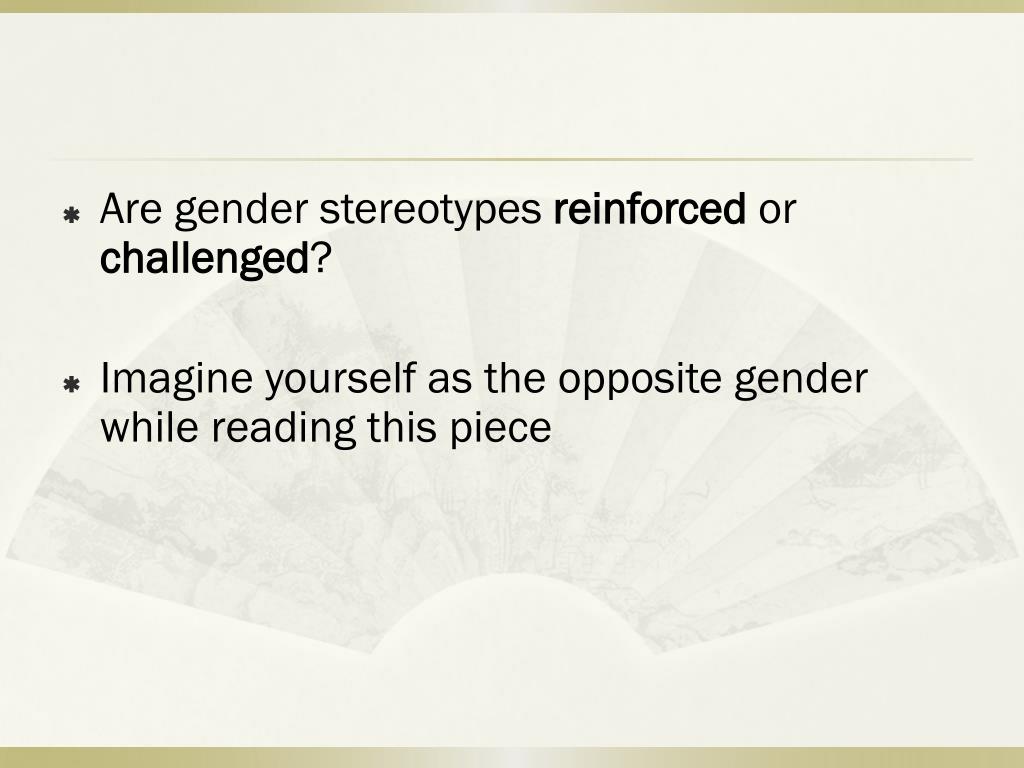 Are gender stereotypes reinforced or challenged?

Imagine yourself as the opposite gender while reading this piece